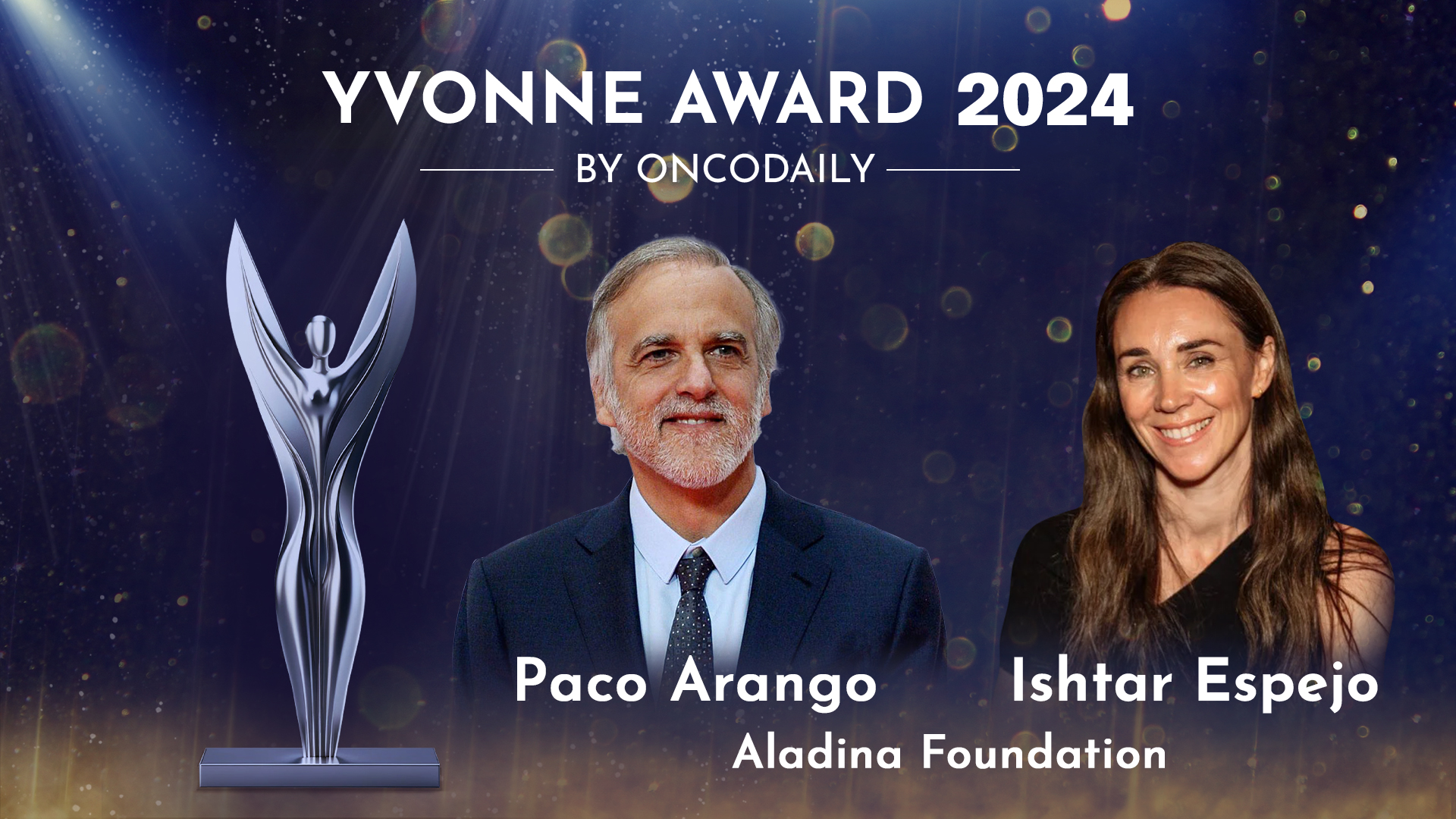 YVONNE AWARD 2024

BY ONCODAILY

Paco Arango

Ishtar Espejo

Aladina Foundation